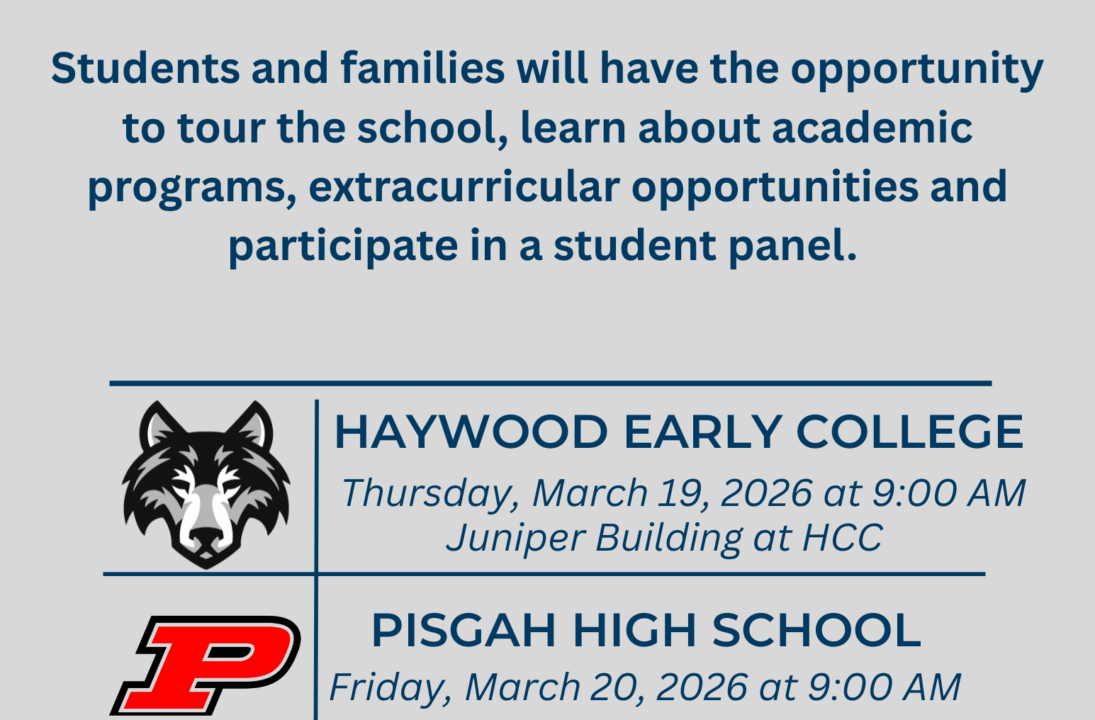 Students and families will have the opportunity to tour the school, learn about academic programs, extracurricular opportunities and participate in a student panel.

HAYWOOD EARLY COLLEGE
Thursday, March 19, 2026 at 9:00 AM
Juniper Building at HCC

P

PISGAH HIGH SCHOOL
Friday, March 20, 2026 at 9:00 AM